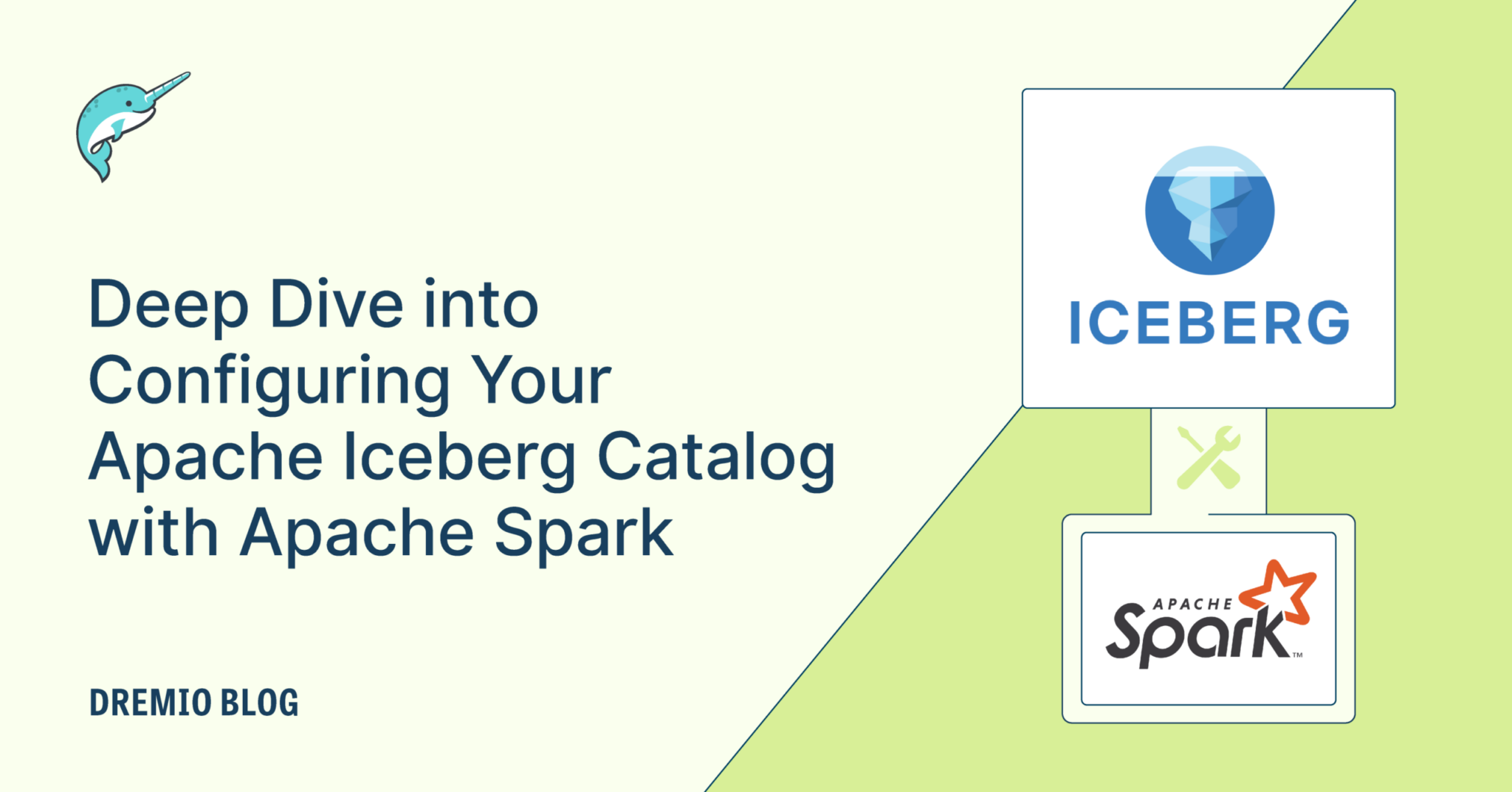 Deep Dive into Configuring Your Apache Iceberg Catalog with Apache Spark

DREMIO BLOG

ICEBERG

APACHE
Spark™